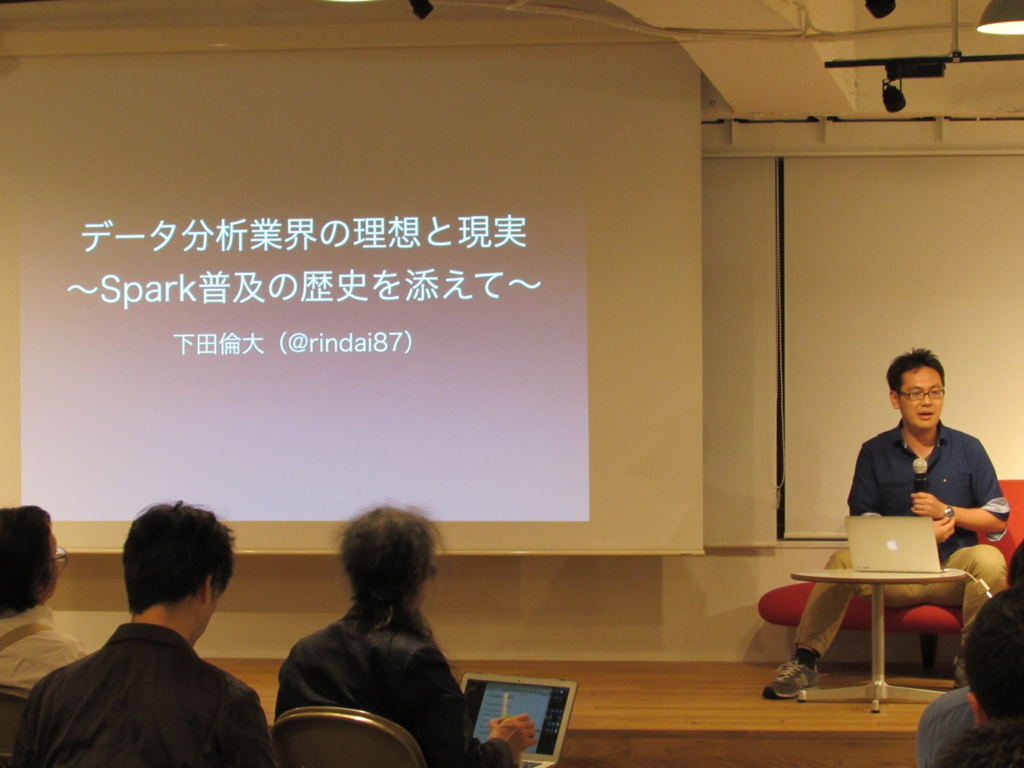 データ分析業界の理想と現実
〜Spark普及の歴史を添えて〜

下田倫大（@rindai87）